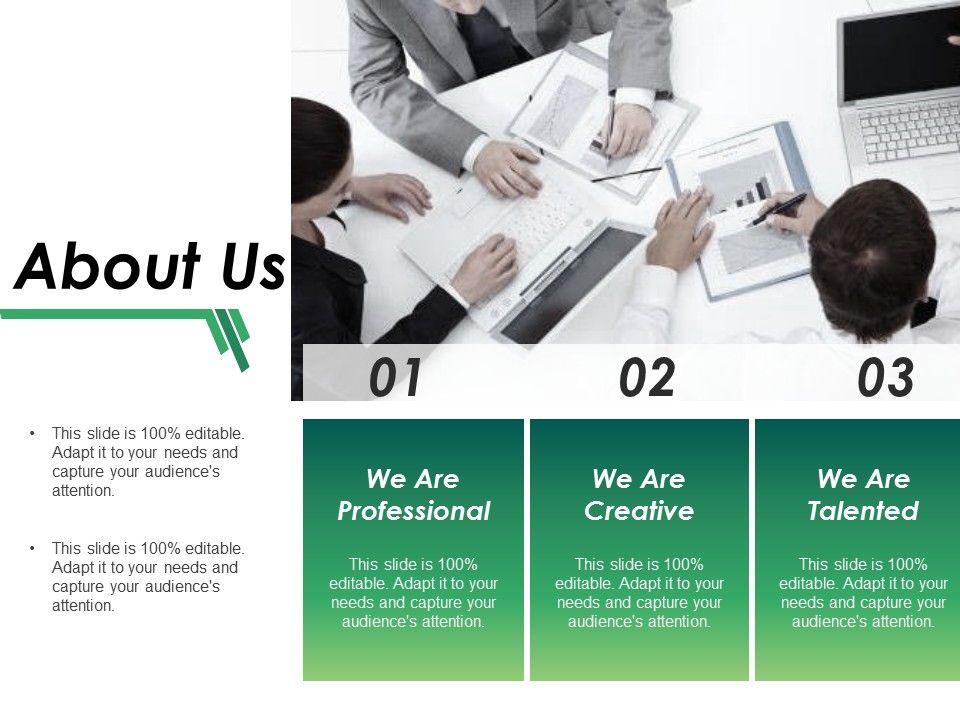 About Us

• This slide is 100% editable. Adapt it to your needs and capture your audience's attention.

• This slide is 100% editable. Adapt it to your needs and capture your audience's attention.

01

We Are Professional

This slide is 100% editable. Adapt it to your needs and capture your audience's attention.

02

We Are Creative

This slide is 100% editable. Adapt it to your needs and capture your audience's attention.

03

We Are Talented

This slide is 100% editable. Adapt it to your needs and capture your audience's attention.